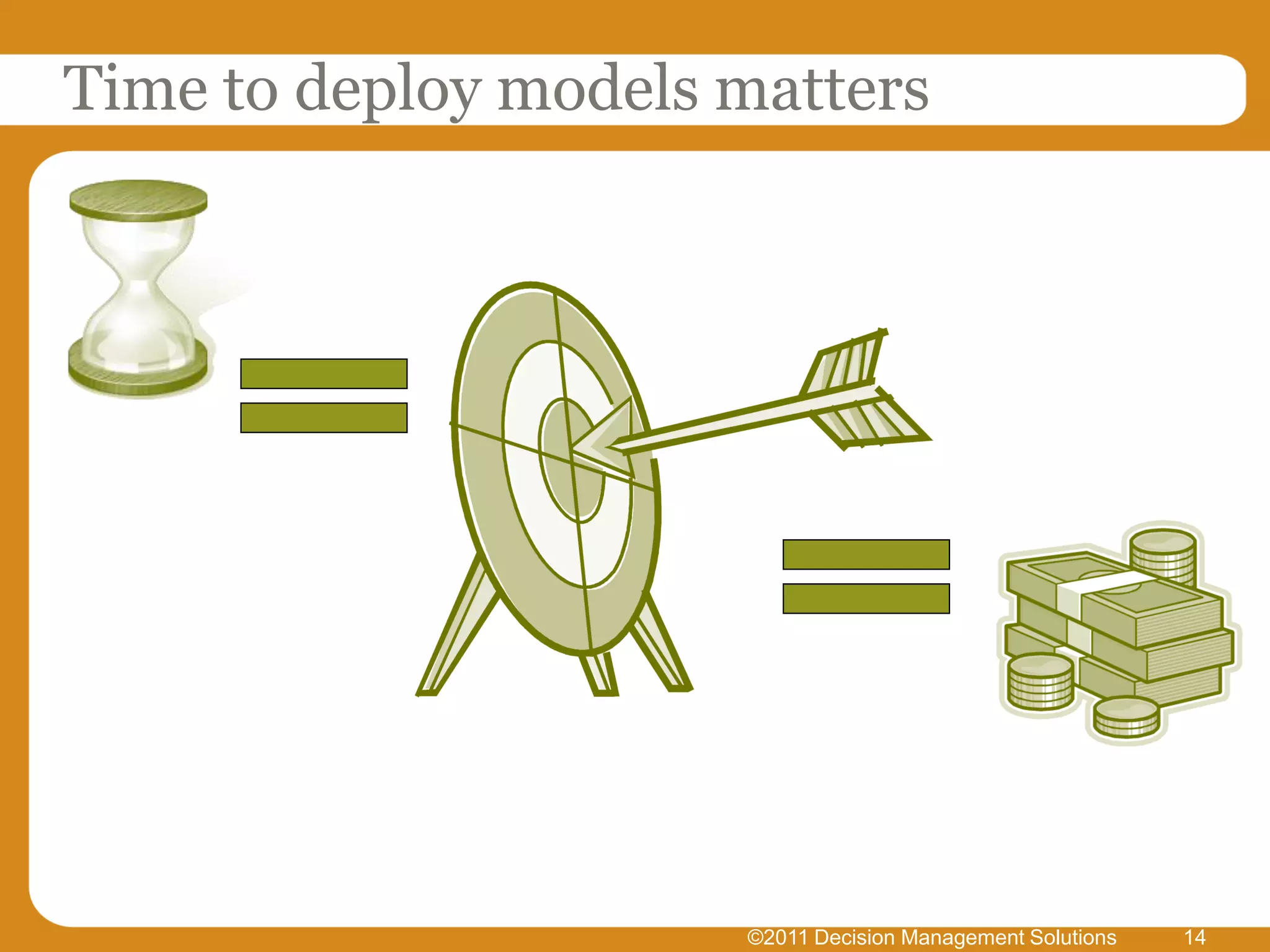 Time to deploy models matters

©2011 Decision Management Solutions 14